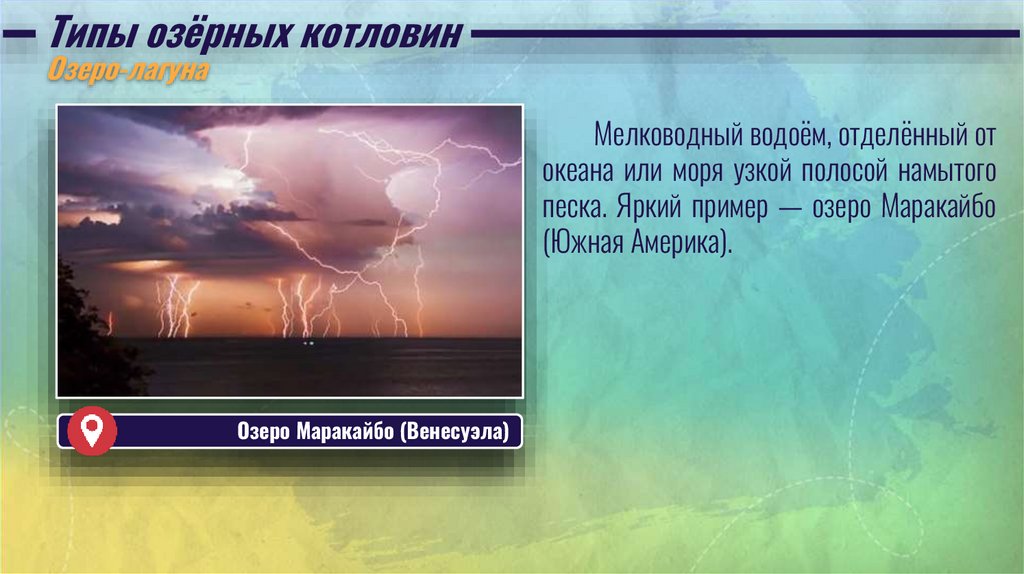 Типы озёрных котловин
Озеро-лагуна

Мелководный водоём, отделённый от океана или моря узкой полосой намытого песка. Яркий пример — озеро Маракайбо (Южная Америка).

Озеро Маракайбо (Венесуэла)